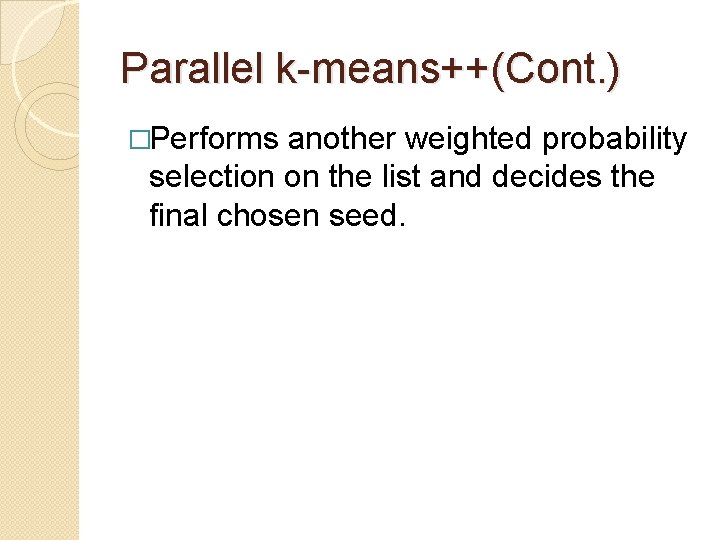 Parallel k-means++(Cont.)

□Performs another weighted probability selection on the list and decides the final chosen seed.